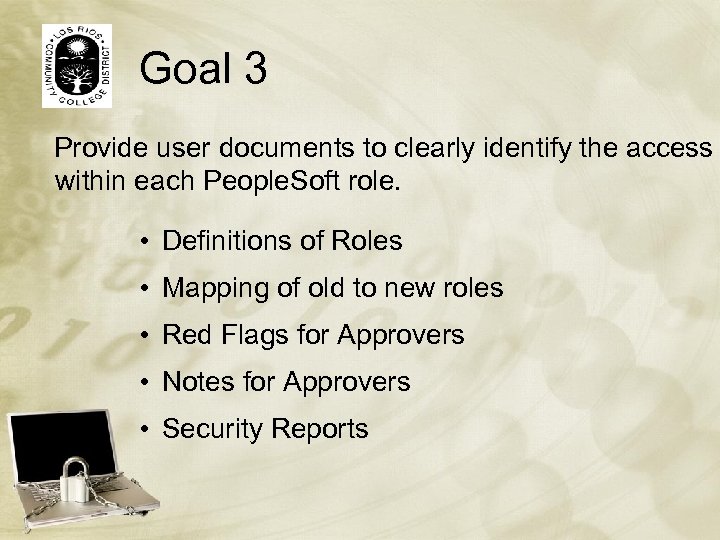 LOS RIOS COMMUNITY COLLEGE DISTRICT

Goal 3

Provide user documents to clearly identify the access within each PeopleSoft role.

• Definitions of Roles
• Mapping of old to new roles
• Red Flags for Approvers
• Notes for Approvers
• Security Reports